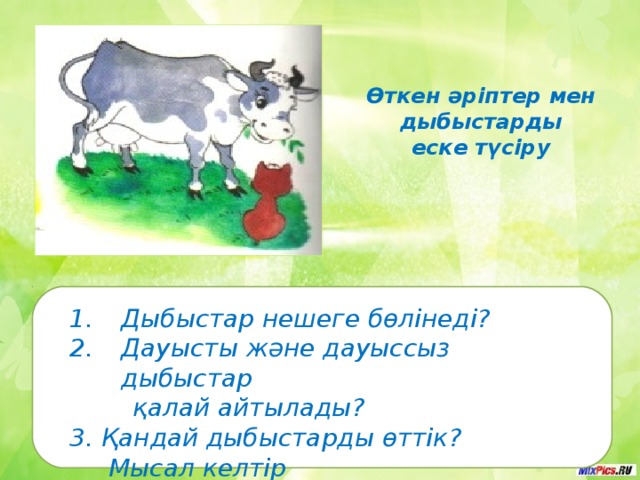 Өткен әріптер мен дыбыстарды еске түсіру

1. Дыбыстар нешеге бөлінеді?
2. Дауысты және дауыссыз дыбыстар қалай айтылады?
3. Қандай дыбыстарды өттік? Мысал келтір

MixPics.RU